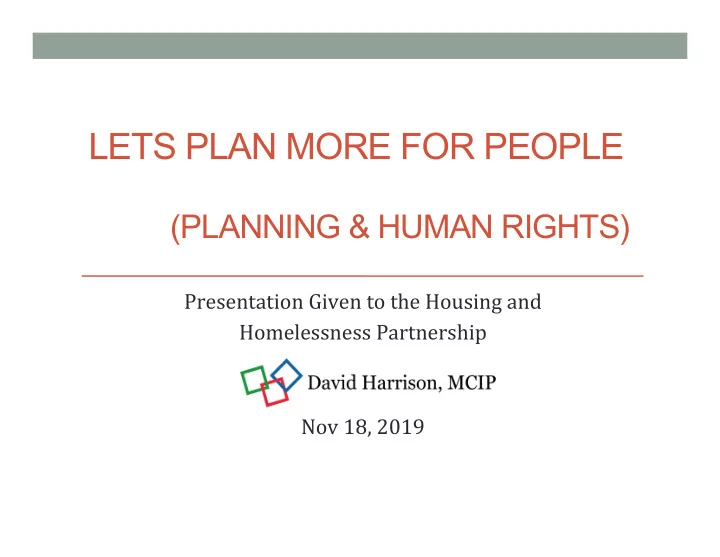 LETS PLAN MORE FOR PEOPLE

(PLANNING & HUMAN RIGHTS)

Presentation Given to the Housing and Homelessness Partnership

David Harrison, MCIP

Nov 18, 2019